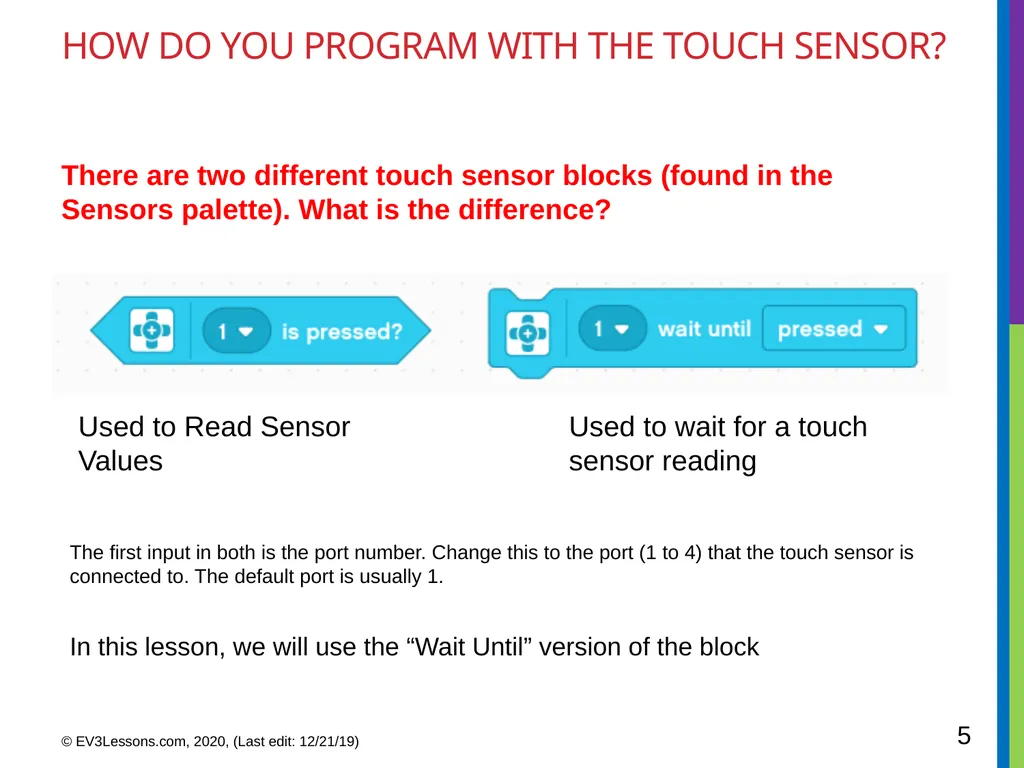 HOW DO YOU PROGRAM WITH THE TOUCH SENSOR?

There are two different touch sensor blocks (found in the Sensors palette). What is the difference?

1 is pressed?

1 wait until pressed

Used to Read Sensor Values

Used to wait for a touch sensor reading

The first input in both is the port number. Change this to the port (1 to 4) that the touch sensor is connected to. The default port is usually 1.

In this lesson, we will use the “Wait Until” version of the block

© EV3Lessons.com, 2020, (Last edit: 12/21/19)

5